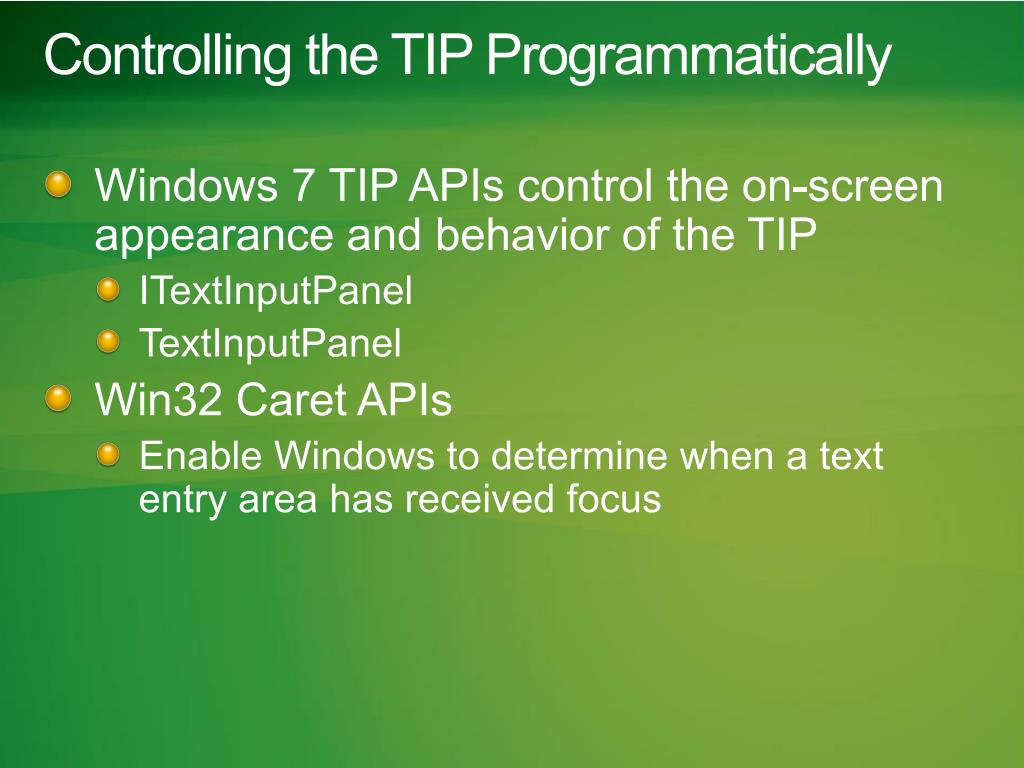 Controlling the TIP Programmatically

Windows 7 TIP APIs control the on-screen appearance and behavior of the TIP

ITextInputPanel

TextInputPanel

Win32 Caret APIs

Enable Windows to determine when a text entry area has received focus